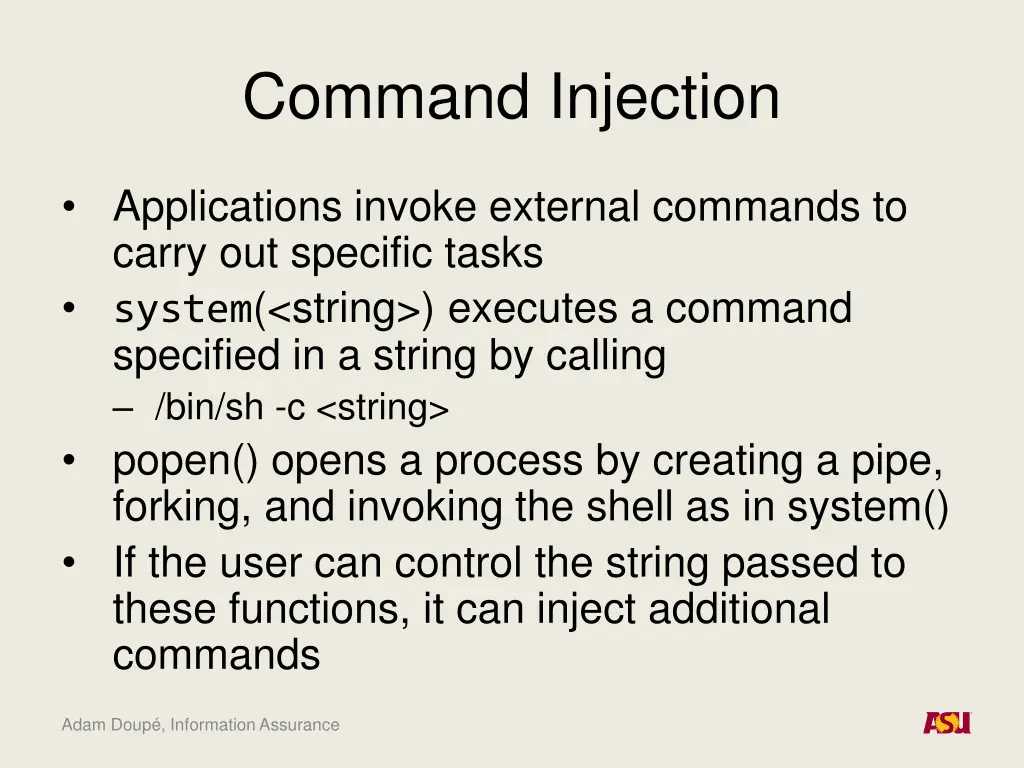 Command Injection

• Applications invoke external commands to carry out specific tasks
• system(<string>) executes a command specified in a string by calling
  – /bin/sh -c <string>
• popen() opens a process by creating a pipe, forking, and invoking the shell as in system()
• If the user can control the string passed to these functions, it can inject additional commands

Adam Doupé, Information Assurance

ASU